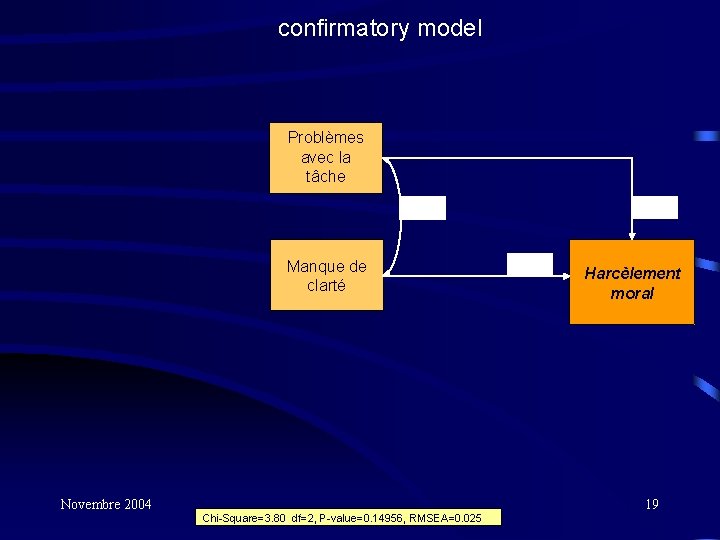 confirmatory model

Problèmes avec la tâche

Manque de clarté

Harcèlement moral

Novembre 2004

19

Chi-Square=3.80 df=2, P-value=0.14956, RMSEA=0.025